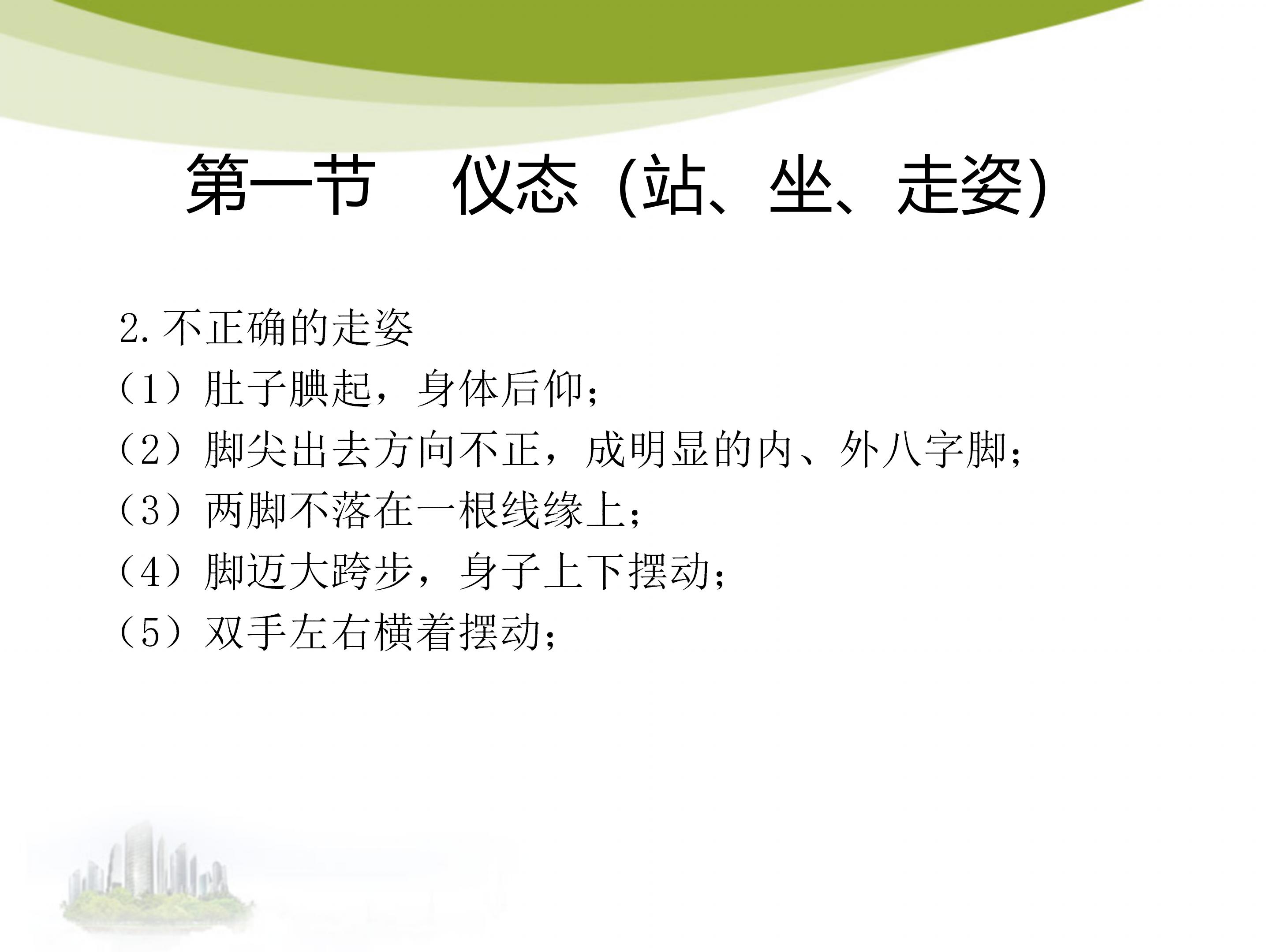 第一节　仪态（站、坐、走姿）

2.不正确的走姿
（1）肚子腆起，身体后仰；
（2）脚尖出去方向不正，成明显的内、外八字脚；
（3）两脚不落在一根线缘上；
（4）脚迈大跨步，身子上下摆动；
（5）双手左右横着摆动；